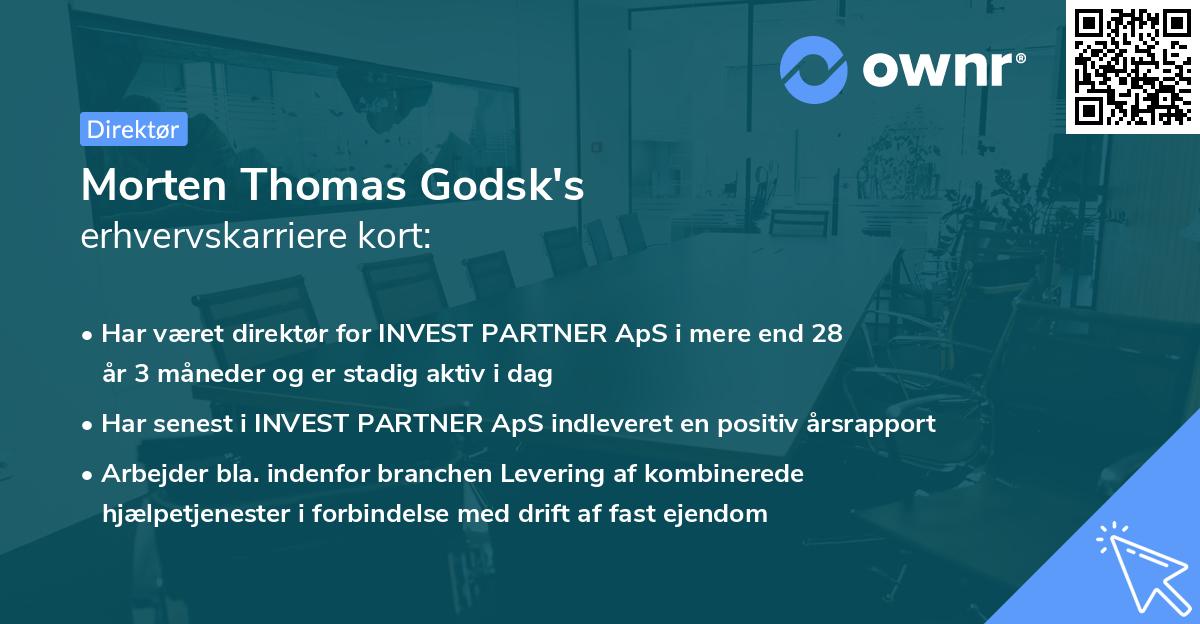 ownr®

Direktør

Morten Thomas Godsk's
erhvervskarriere kort:

• Har været direktør for INVEST PARTNER ApS i mere end 28 år 3 måneder og er stadig aktiv i dag

• Har senest i INVEST PARTNER ApS indleveret en positiv årsrapport

• Arbejder bla. indenfor branchen Levering af kombinerede hjælpetjenester i forbindelse med drift af fast ejendom